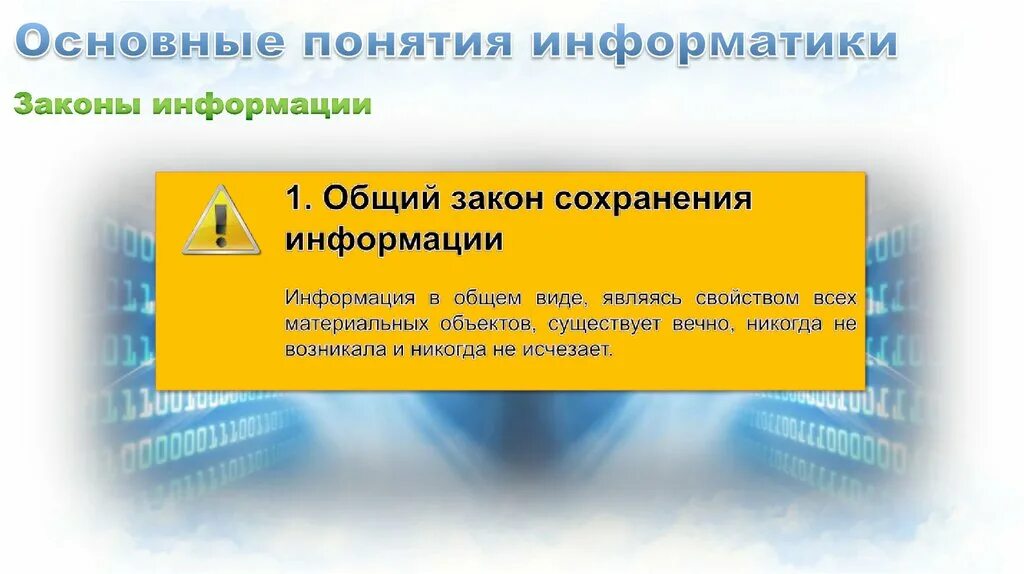 Основные понятия информатики

Законы информации

1. Общий закон сохранения информации

Информация в общем виде, являясь свойством всех материальных объектов, существует вечно, никогда не возникала и никогда не исчезает.